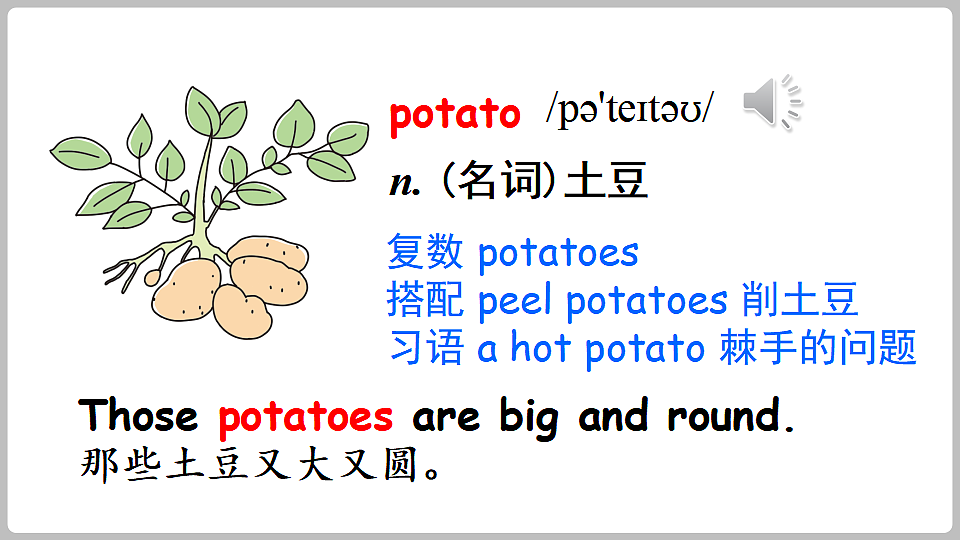 potato /pə'teɪtəʊ/

n. (名词)土豆

复数 potatoes
搭配 peel potatoes 削土豆
习语 a hot potato 棘手的问题

Those potatoes are big and round.
那些土豆又大又圆。